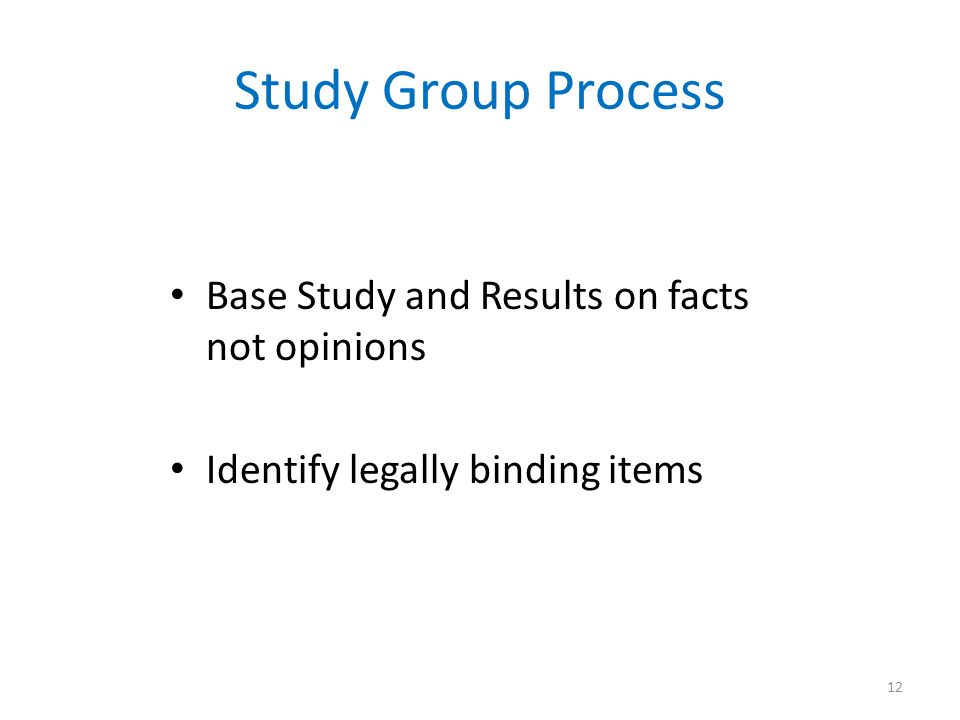 Study Group Process

• Base Study and Results on facts not opinions

• Identify legally binding items

12